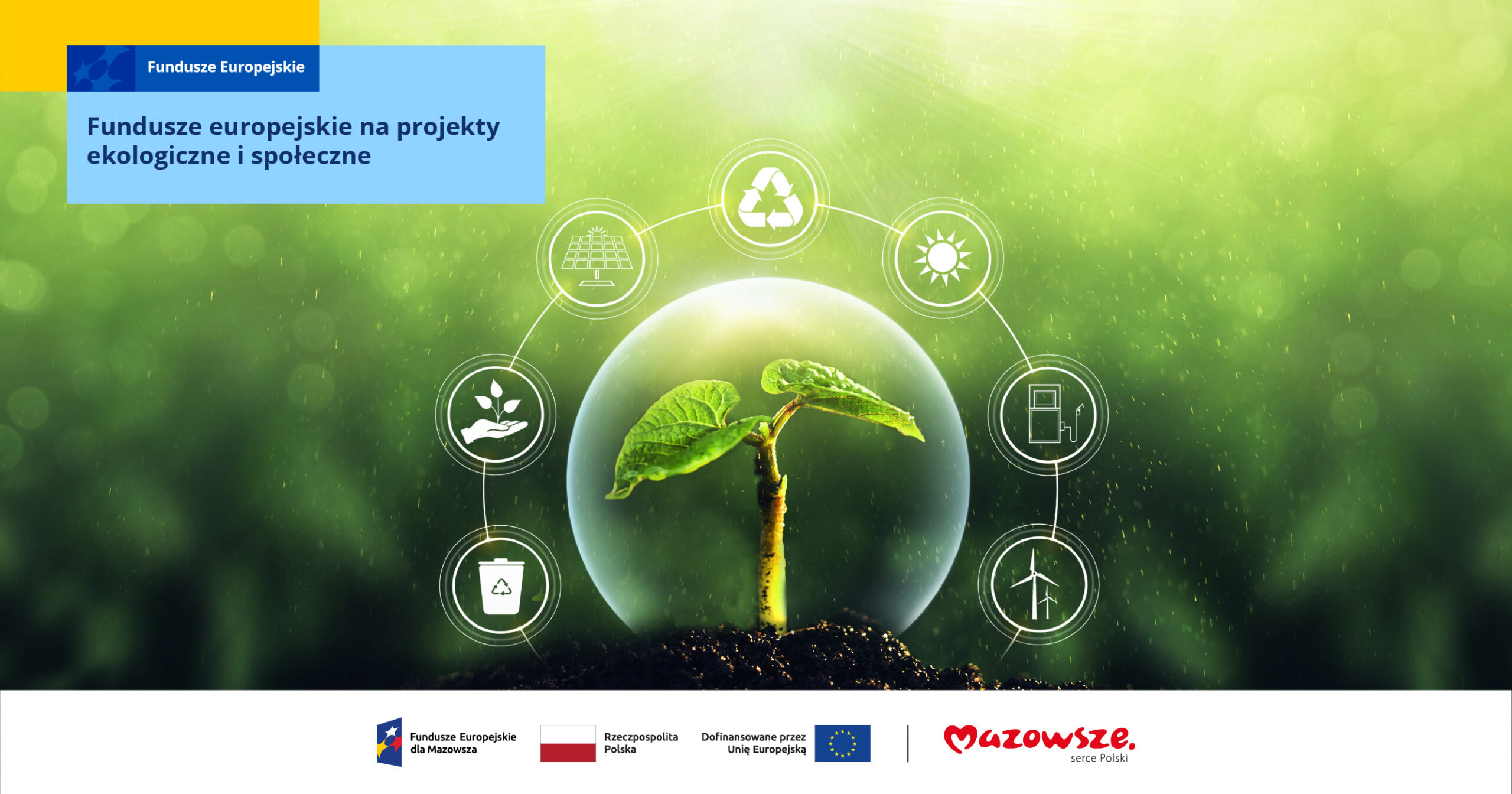 Fundusze Europejskie

Fundusze europejskie na projekty ekologiczne i społeczne

Fundusze Europejskie dla Mazowsza

Rzeczpospolita Polska

Dofinansowane przez Unię Europejską

Mazowsze. serce Polski